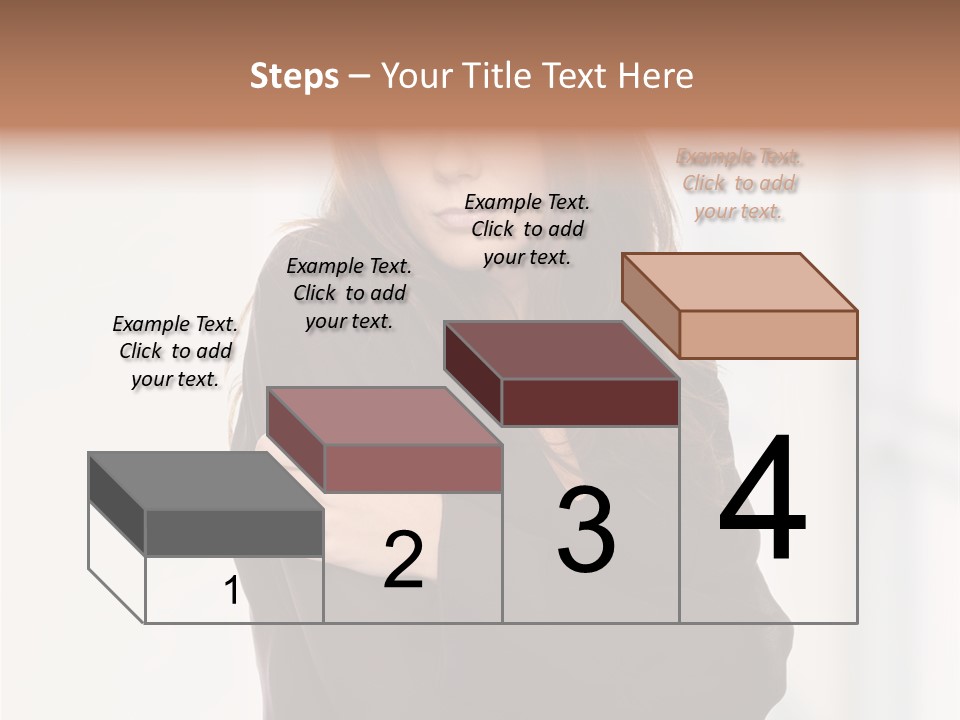 Steps – Your Title Text Here

Example Text. Click to add your text.

Example Text. Click to add your text.

Example Text. Click to add your text.

Example Text. Click to add your text.

1

2

3

4